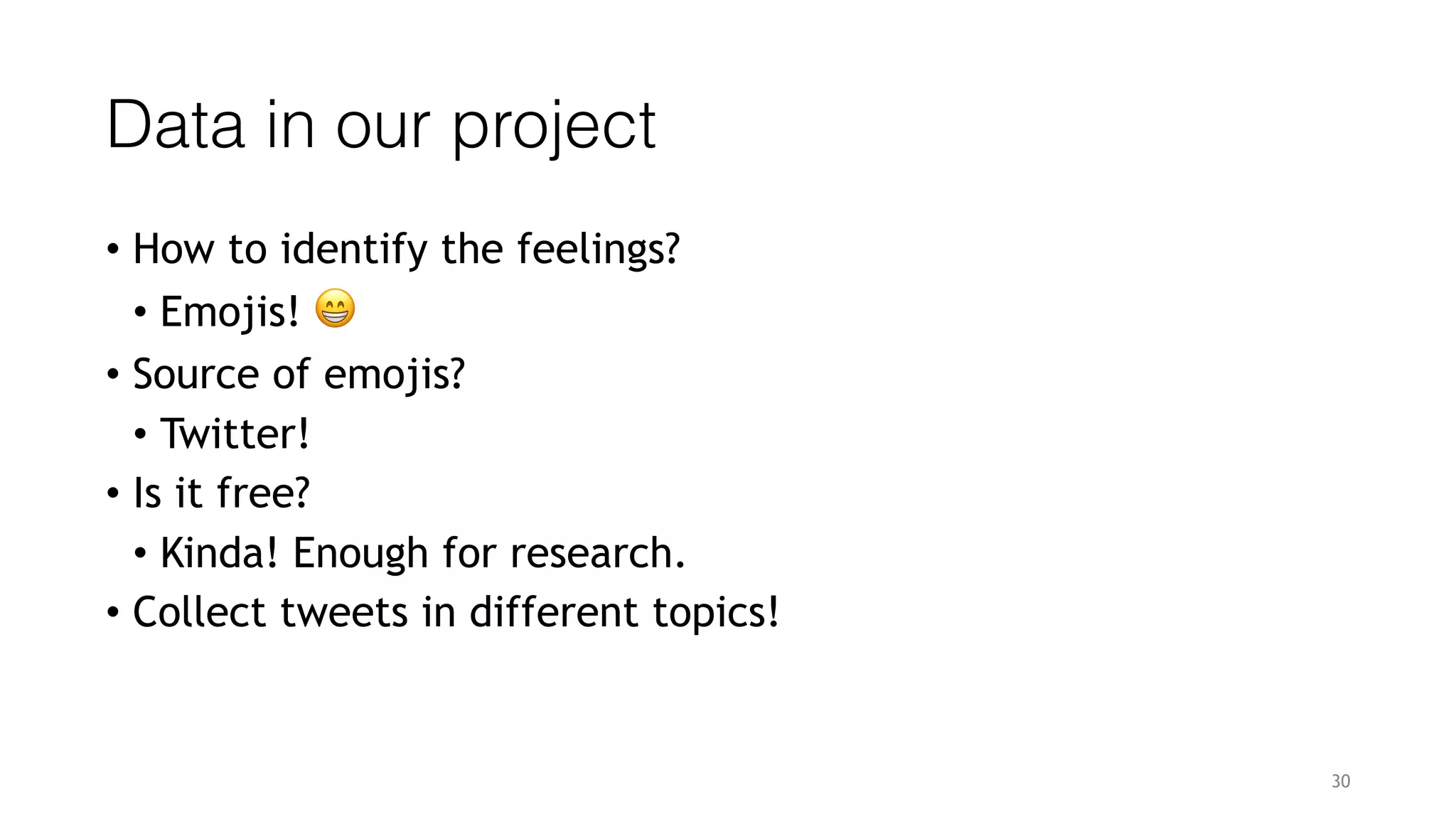 Data in our project

• How to identify the feelings?
  • Emojis! 😁
• Source of emojis?
  • Twitter!
• Is it free?
  • Kinda! Enough for research.
• Collect tweets in different topics!

30